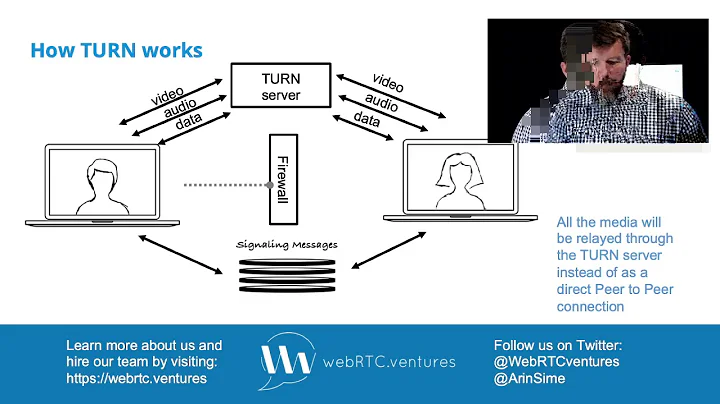 How TURN works

TURN server

video
audio
data

video
audio
data

Firewall

Signaling Messages

All the media will be relayed through the TURN server instead of as a direct Peer to Peer connection

Learn more about us and hire our team by visiting: https://webrtc.ventures

webRTC.ventures

Follow us on Twitter: @WebRTCventures @ArinSime